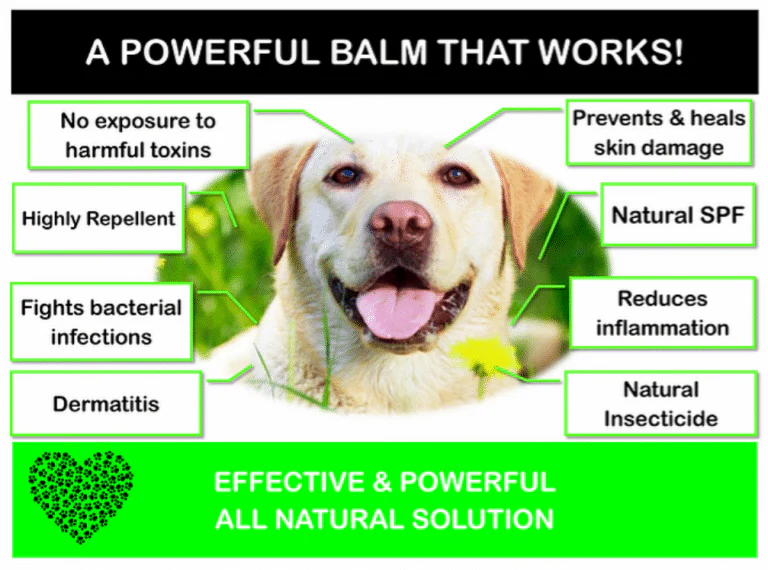 A POWERFUL BALM THAT WORKS!

No exposure to harmful toxins

Highly Repellent

Fights bacterial infections

Dermatitis

Prevents & heals skin damage

Natural SPF

Reduces inflammation

Natural Insecticide

EFFECTIVE & POWERFUL
ALL NATURAL SOLUTION